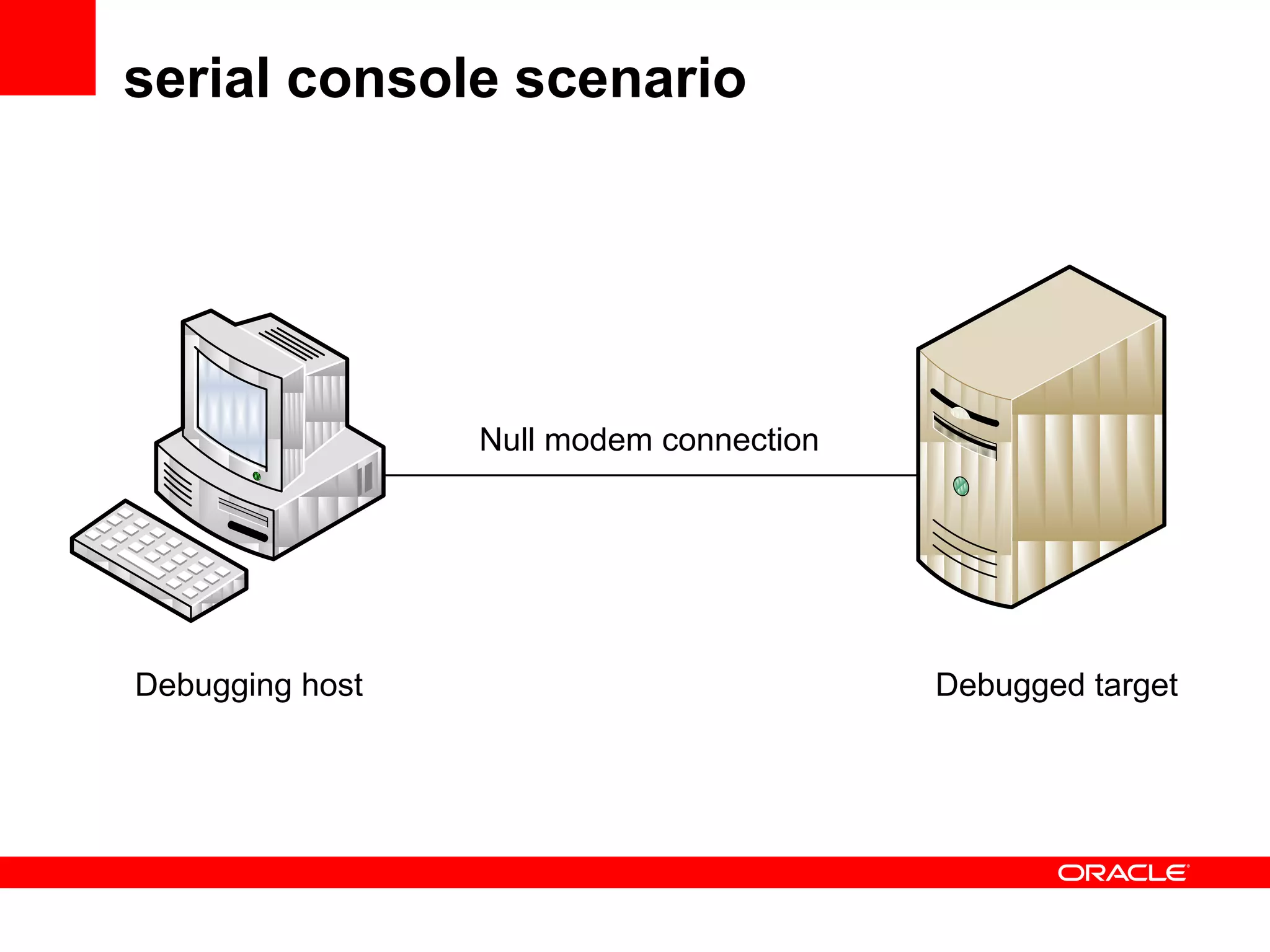 serial console scenario

Null modem connection

Debugging host

Debugged target

ORACLE